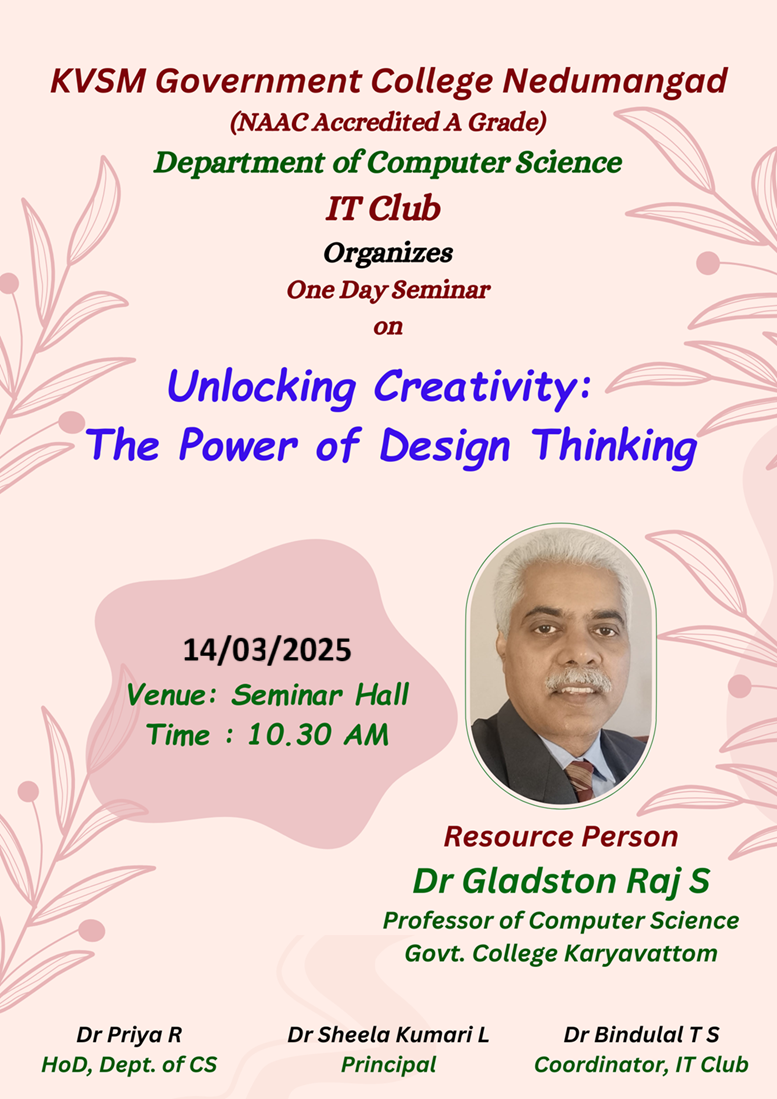 KVSM Government College Nedumangad
(NAAC Accredited A Grade)
Department of Computer Science
IT Club
Organizes
One Day Seminar
on

Unlocking Creativity:
The Power of Design Thinking

14/03/2025
Venue: Seminar Hall
Time : 10.30 AM

Resource Person
Dr Gladston Raj S
Professor of Computer Science
Govt. College Karyavattom

Dr Priya R
HoD, Dept. of CS

Dr Sheela Kumari L
Principal

Dr Bindulal T S
Coordinator, IT Club